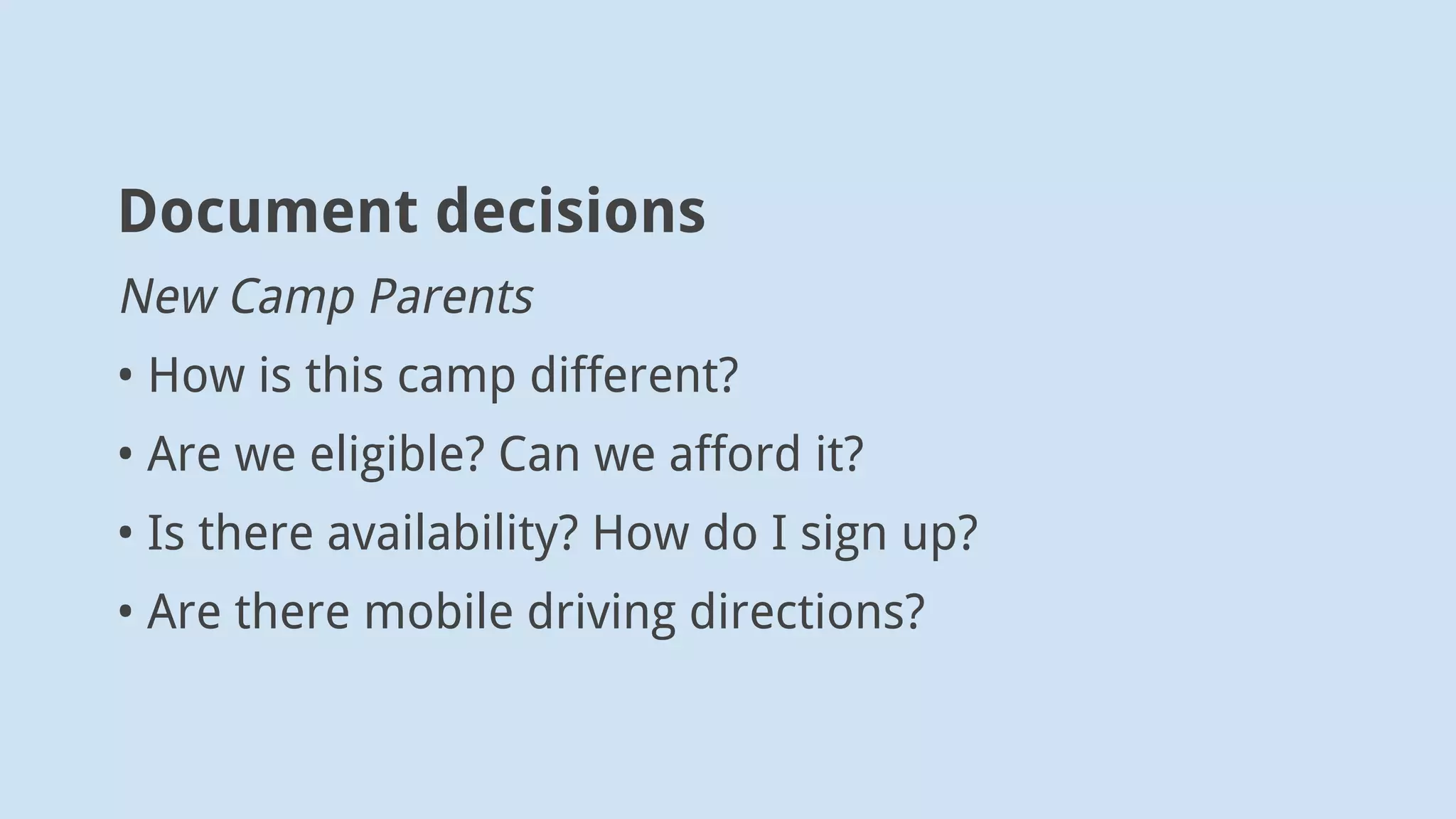 Document decisions

New Camp Parents

• How is this camp different?
• Are we eligible? Can we afford it?
• Is there availability? How do I sign up?
• Are there mobile driving directions?